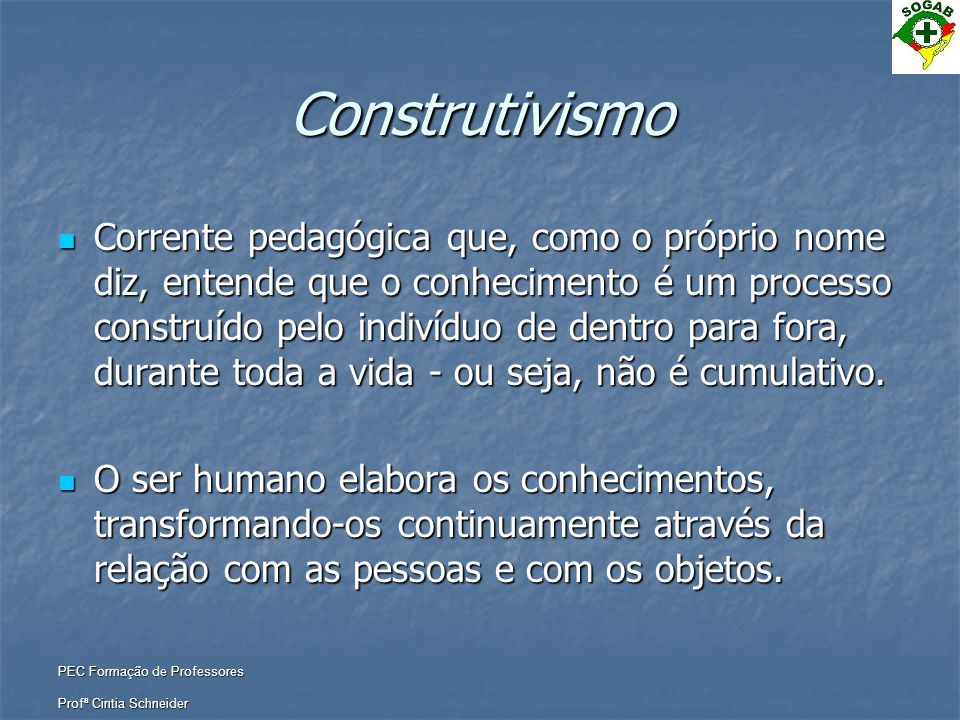 SOGAB

Construtivismo

Corrente pedagógica que, como o próprio nome diz, entende que o conhecimento é um processo construído pelo indivíduo de dentro para fora, durante toda a vida - ou seja, não é cumulativo.

O ser humano elabora os conhecimentos, transformando-os continuamente através da relação com as pessoas e com os objetos.

PEC Formação de Professores

Profª Cintia Schneider